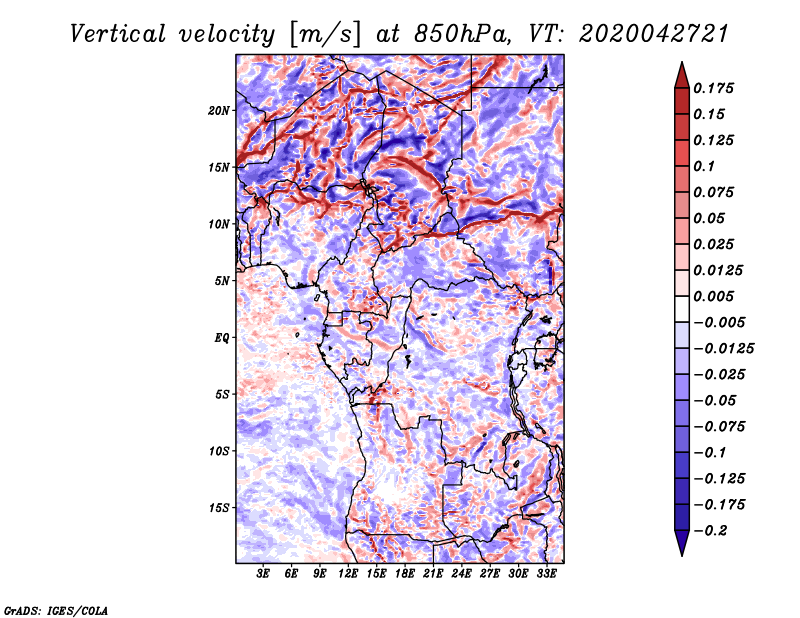 Vertical velocity [m/s] at 850hPa, VT: 2020042721

20N
15N
10N
5N
EQ
5S
10S
15S

3E 6E 9E 12E 15E 18E 21E 24E 27E 30E 33E

0.175
0.15
0.125
0.1
0.075
0.05
0.025
0.0125
0.005
−0.005
−0.0125
−0.025
−0.05
−0.075
−0.1
−0.125
−0.175
−0.2

GrADS: IGES/COLA